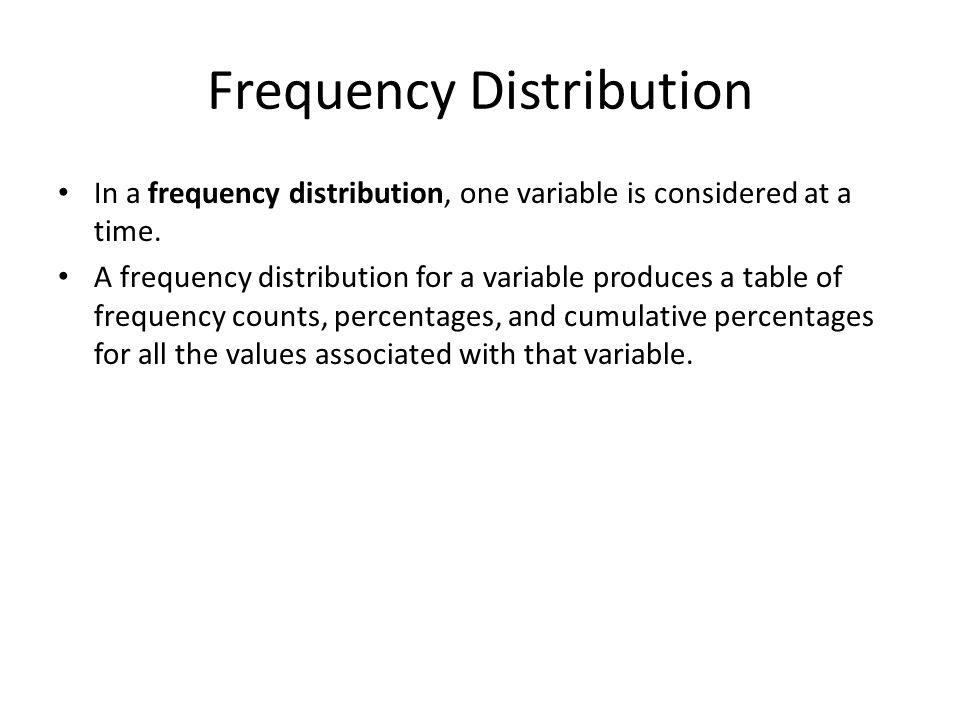 Frequency Distribution

• In a frequency distribution, one variable is considered at a time.

• A frequency distribution for a variable produces a table of frequency counts, percentages, and cumulative percentages for all the values associated with that variable.